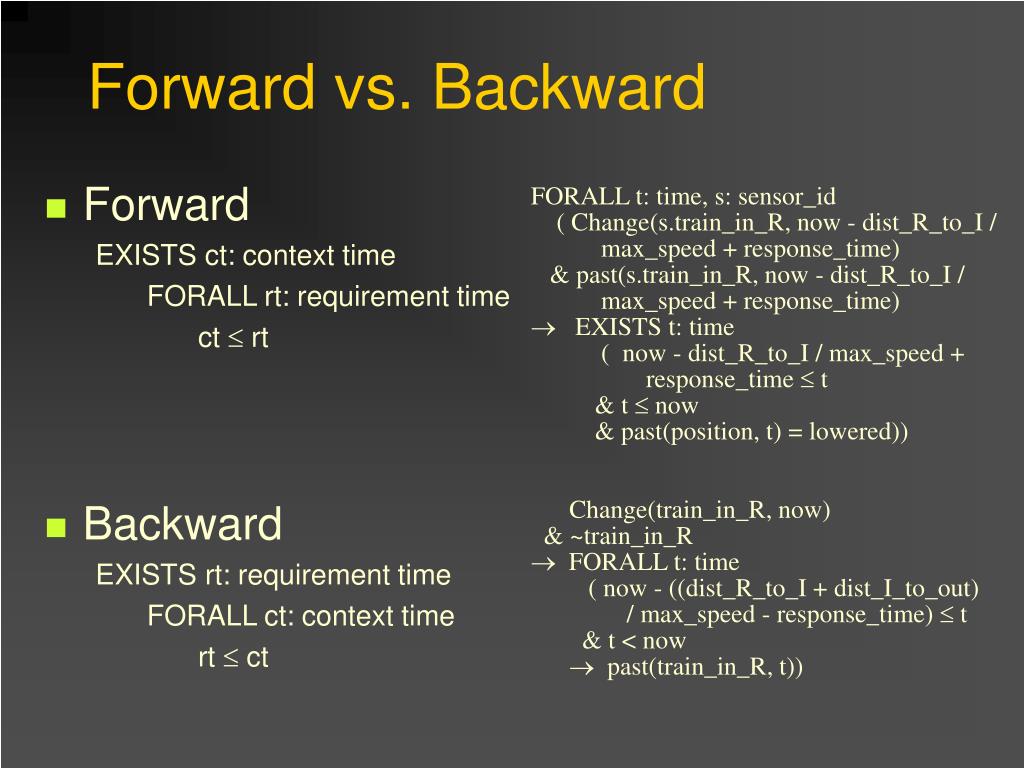 Forward vs. Backward

Forward
EXISTS ct: context time
FORALL rt: requirement time
ct $\leq$ rt

FORALL t: time, s: sensor_id
( Change(s.train_in_R, now - dist_R_to_I / max_speed + response_time)
& past(s.train_in_R, now - dist_R_to_I / max_speed + response_time)
$\rightarrow$ EXISTS t: time
( now - dist_R_to_I / max_speed + response_time $\leq$ t
& t $\leq$ now
& past(position, t) = lowered))

Backward
EXISTS rt: requirement time
FORALL ct: context time
rt $\leq$ ct

Change(train_in_R, now)
& ~train_in_R
$\rightarrow$ FORALL t: time
( now - ((dist_R_to_I + dist_I_to_out) / max_speed - response_time) $\leq$ t
& t < now
$\rightarrow$ past(train_in_R, t))